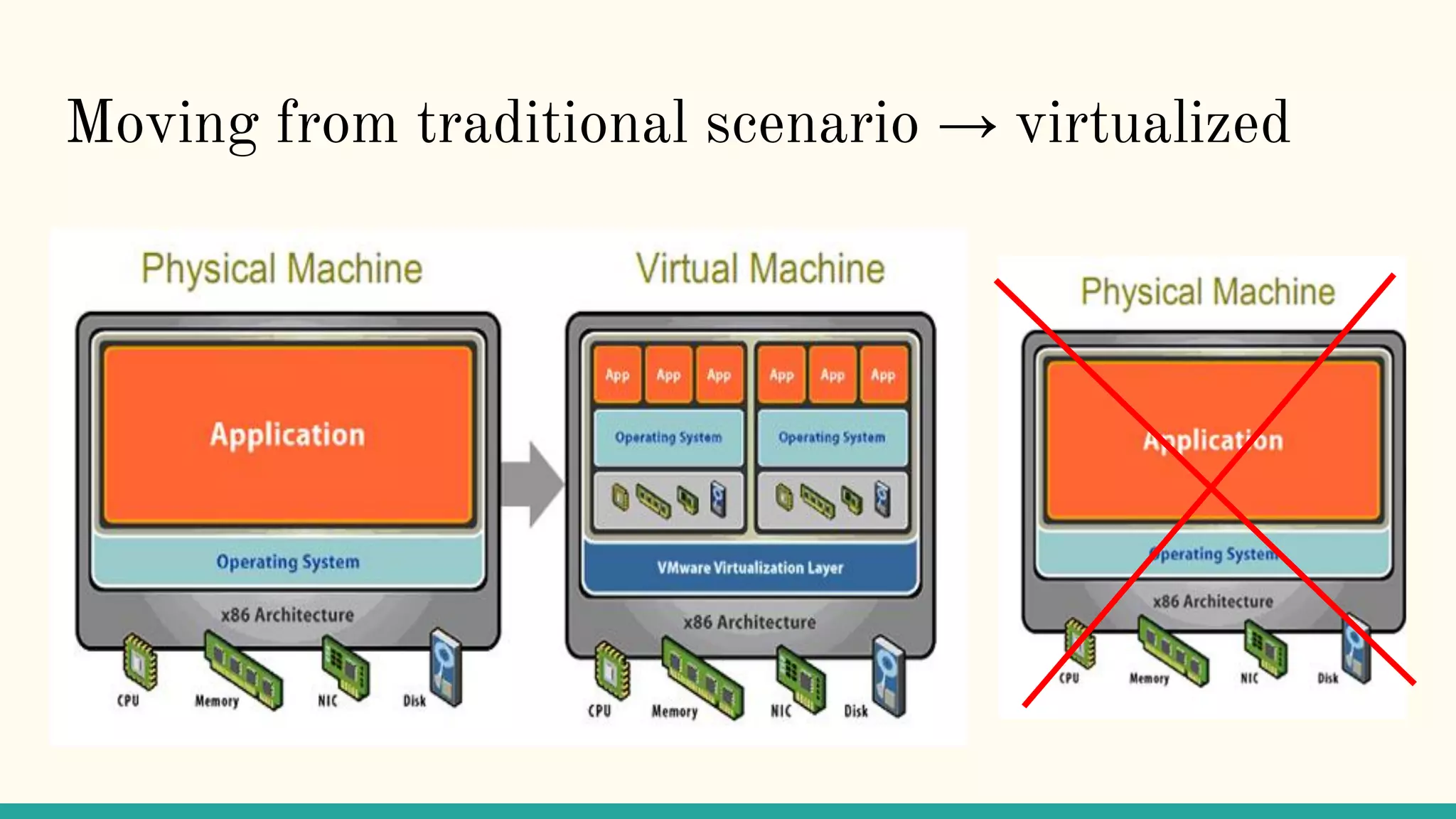 Moving from traditional scenario → virtualized

Physical Machine

Application

Operating System

x86 Architecture

CPU Memory NIC Disk

Virtual Machine

App App App App App App

Operating System Operating System

VMware Virtualization Layer

x86 Architecture

CPU Memory NIC Disk

Physical Machine

Application

Operating System

x86 Architecture

CPU Memory NIC Disk